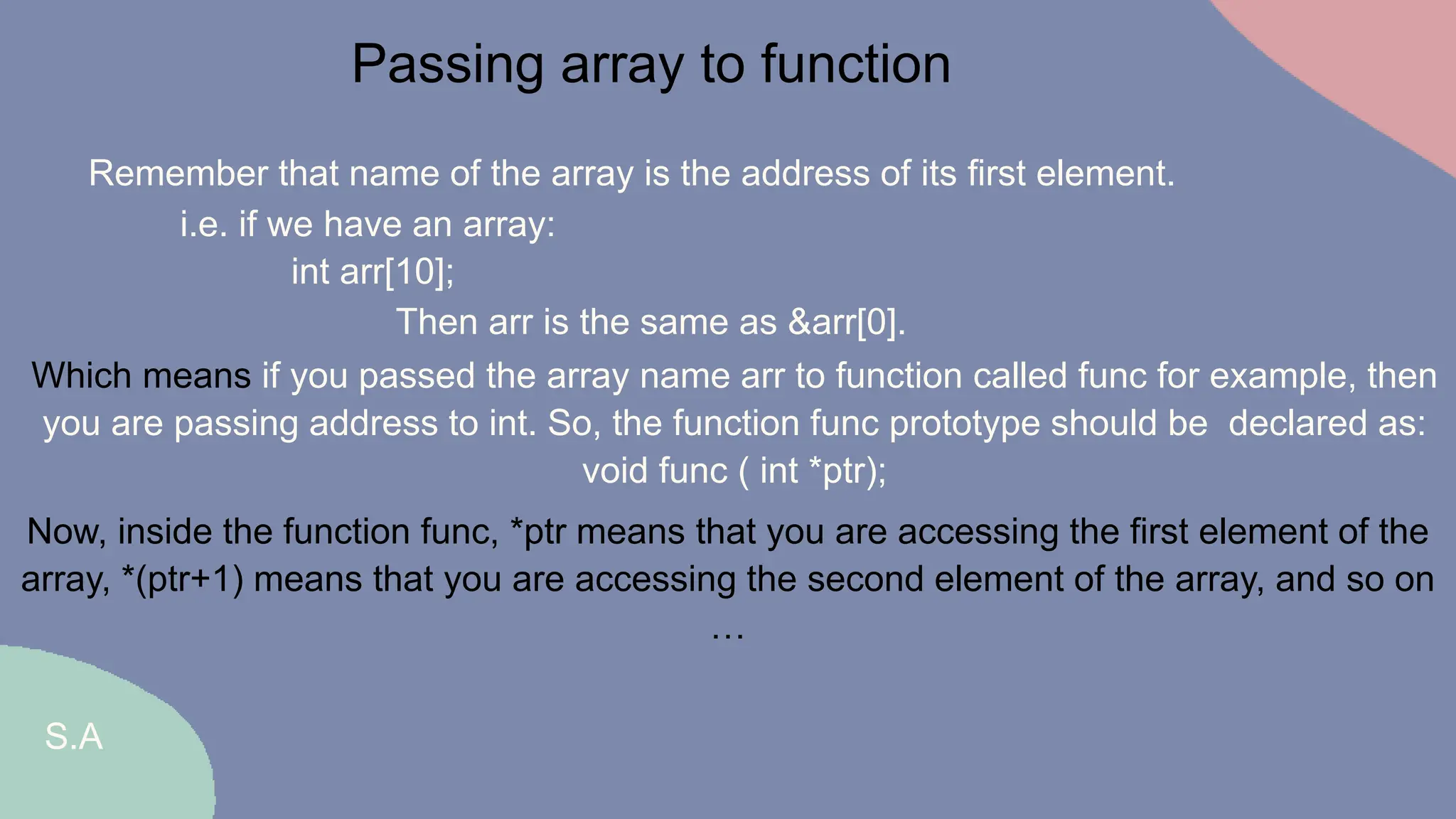 Passing array to function

Remember that name of the array is the address of its first element.

i.e. if we have an array:

int arr[10];

Then arr is the same as &arr[0].

Which means if you passed the array name arr to function called func for example, then you are passing address to int. So, the function func prototype should be declared as:

void func ( int *ptr);

Now, inside the function func, *ptr means that you are accessing the first element of the array, *(ptr+1) means that you are accessing the second element of the array, and so on …

S.A